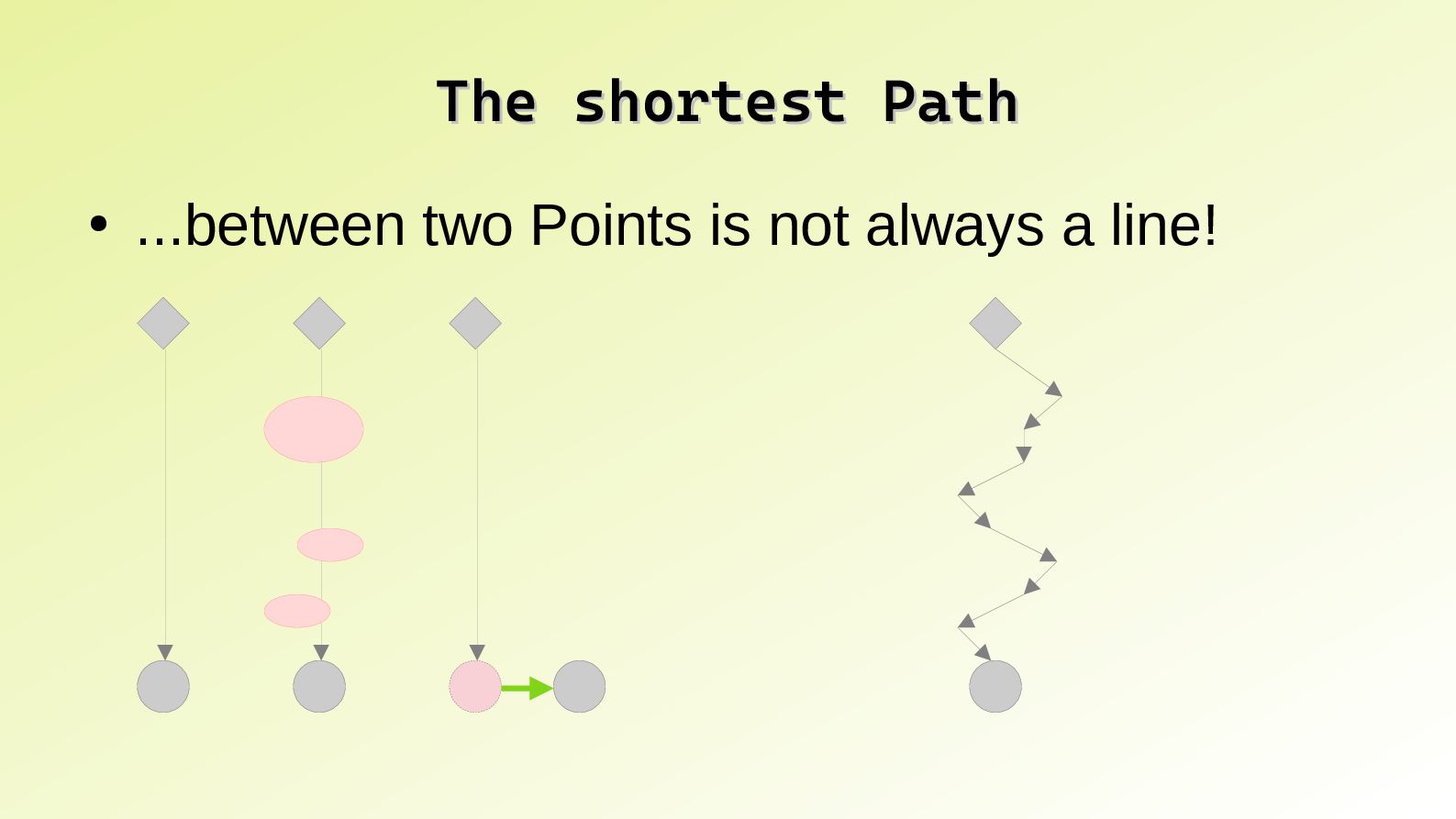 The shortest Path

• ...between two Points is not always a line!